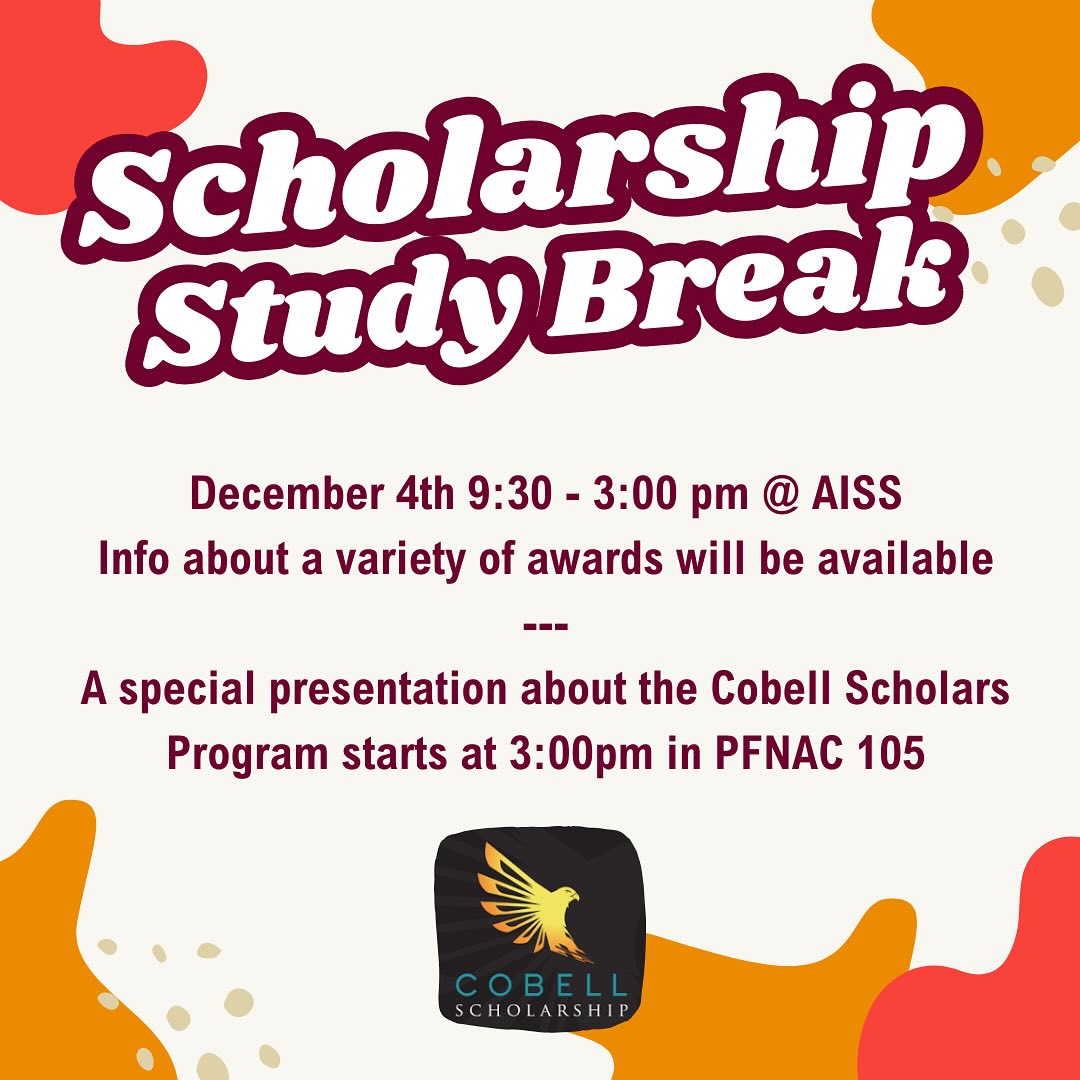 Scholarship Study Break

December 4th 9:30 - 3:00 pm @ AISS
Info about a variety of awards will be available
---
A special presentation about the Cobell Scholars Program starts at 3:00pm in PFNAC 105

COBELL
SCHOLARSHIP